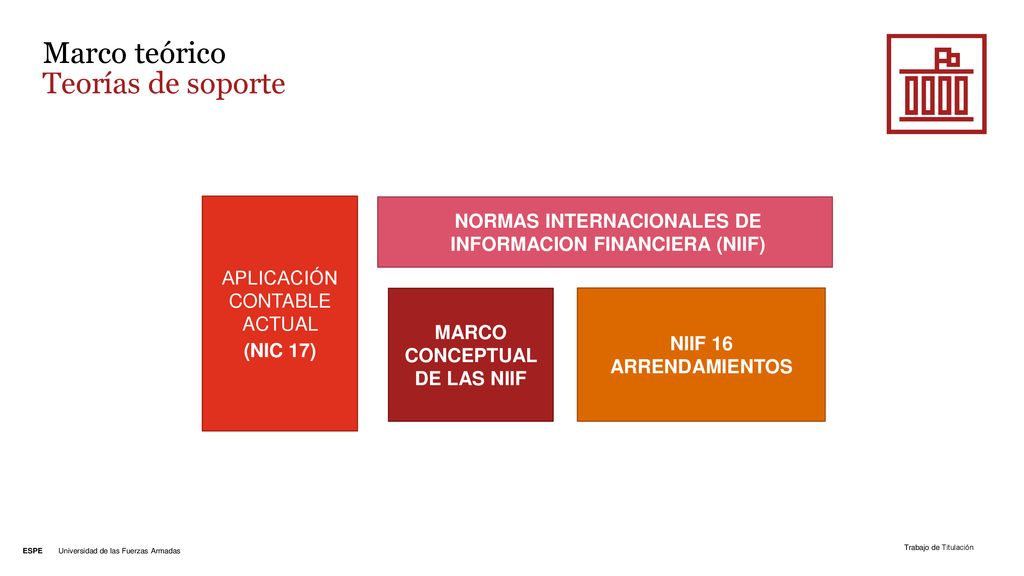 Marco teórico
Teorías de soporte

APLICACIÓN CONTABLE ACTUAL
(NIC 17)

NORMAS INTERNACIONALES DE INFORMACION FINANCIERA (NIIF)

MARCO CONCEPTUAL DE LAS NIIF

NIIF 16 ARRENDAMIENTOS

ESPE Universidad de las Fuerzas Armadas

Trabajo de Titulación